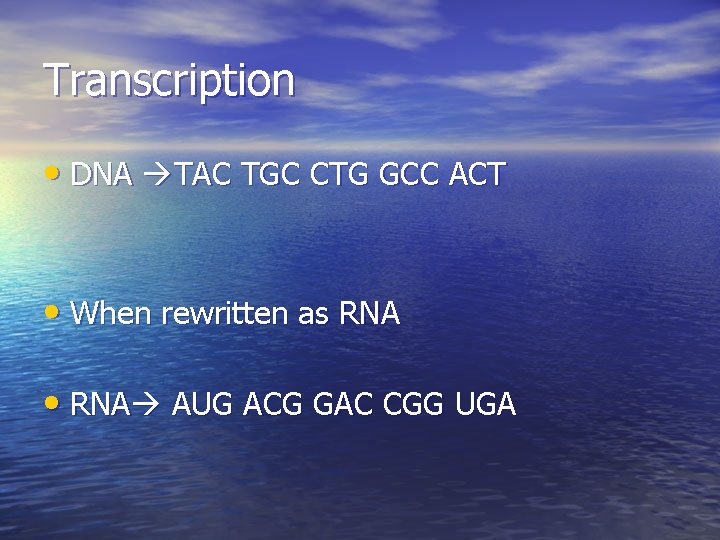 Transcription

• DNA →TAC TGC CTG GCC ACT

• When rewritten as RNA

• RNA→ AUG ACG GAC CGG UGA